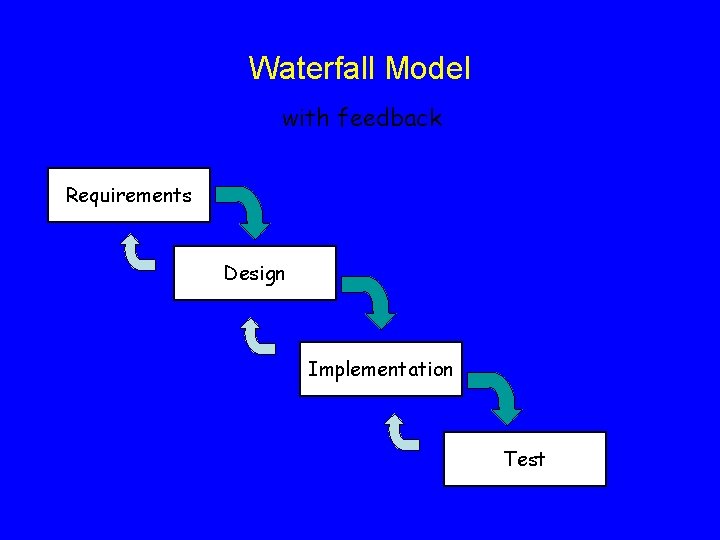 Waterfall Model

with feedback

Requirements

Design

Implementation

Test